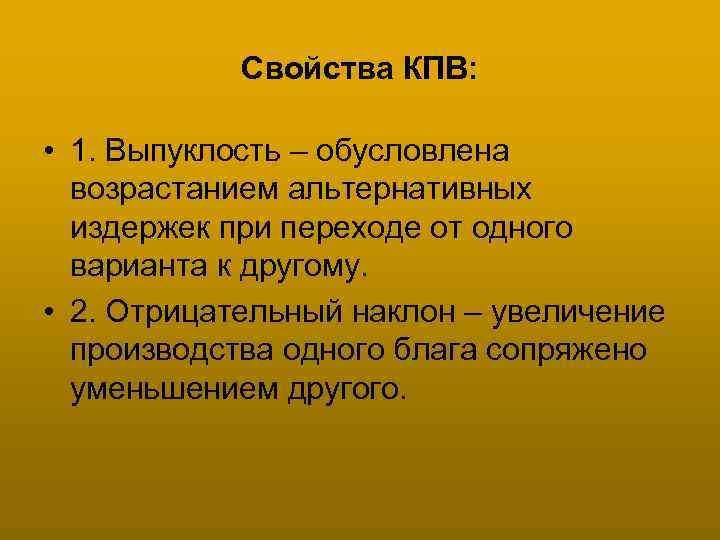 Свойства КПВ:

• 1. Выпуклость – обусловлена возрастанием альтернативных издержек при переходе от одного варианта к другому.

• 2. Отрицательный наклон – увеличение производства одного блага сопряжено уменьшением другого.